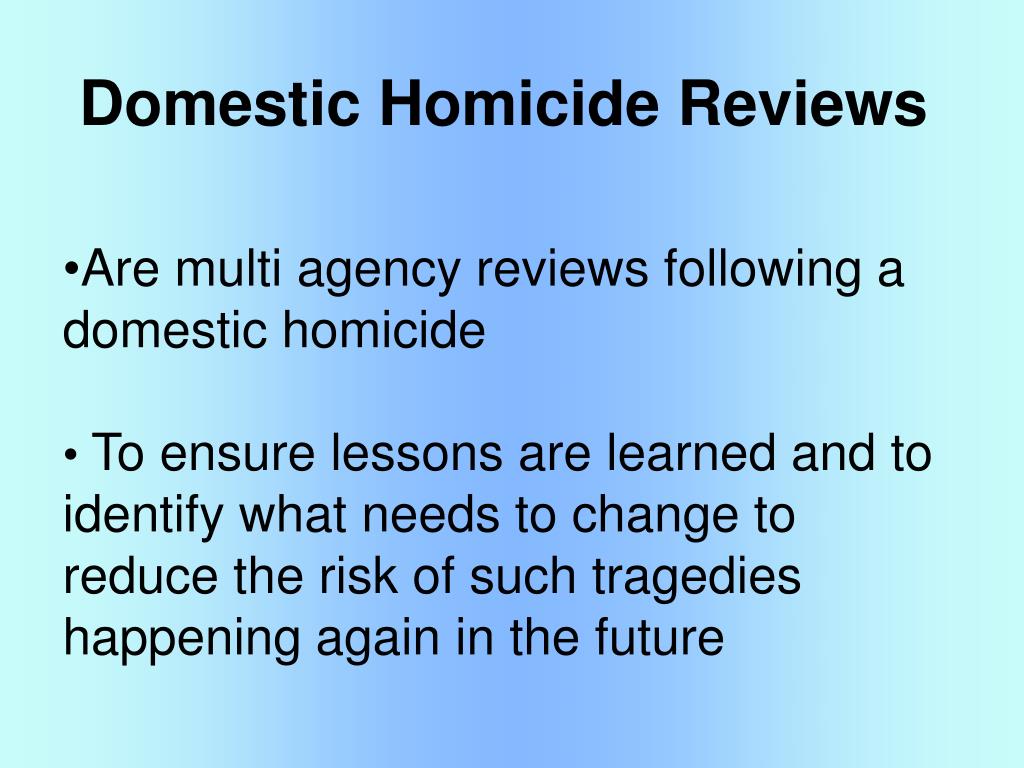 Domestic Homicide Reviews

•Are multi agency reviews following a domestic homicide

• To ensure lessons are learned and to identify what needs to change to reduce the risk of such tragedies happening again in the future